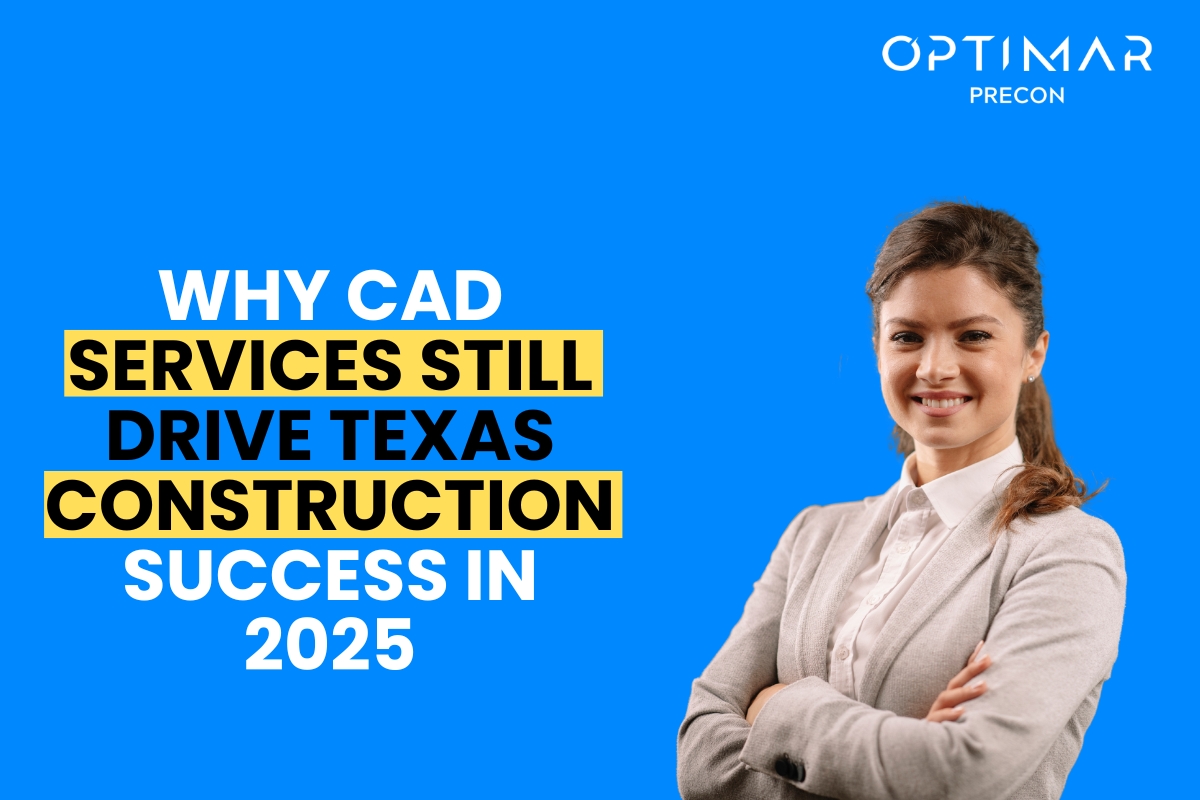 OPTIMAR
PRECON

WHY CAD SERVICES STILL DRIVE TEXAS CONSTRUCTION SUCCESS IN 2025